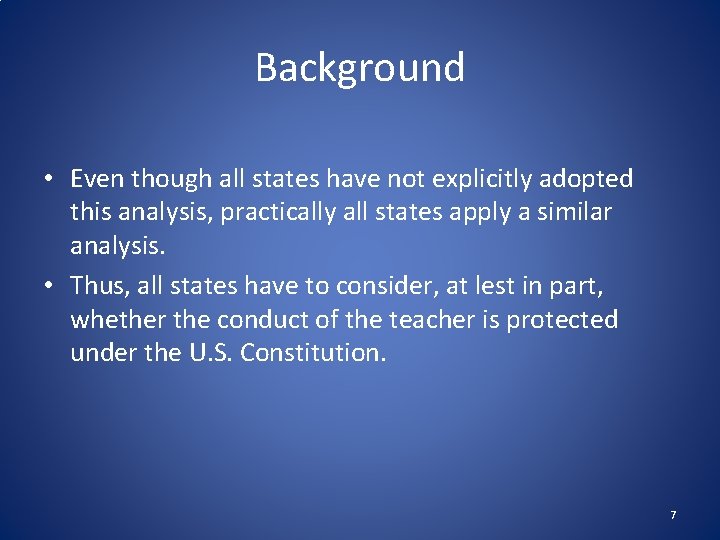 Background

• Even though all states have not explicitly adopted this analysis, practically all states apply a similar analysis.

• Thus, all states have to consider, at lest in part, whether the conduct of the teacher is protected under the U.S. Constitution.

7